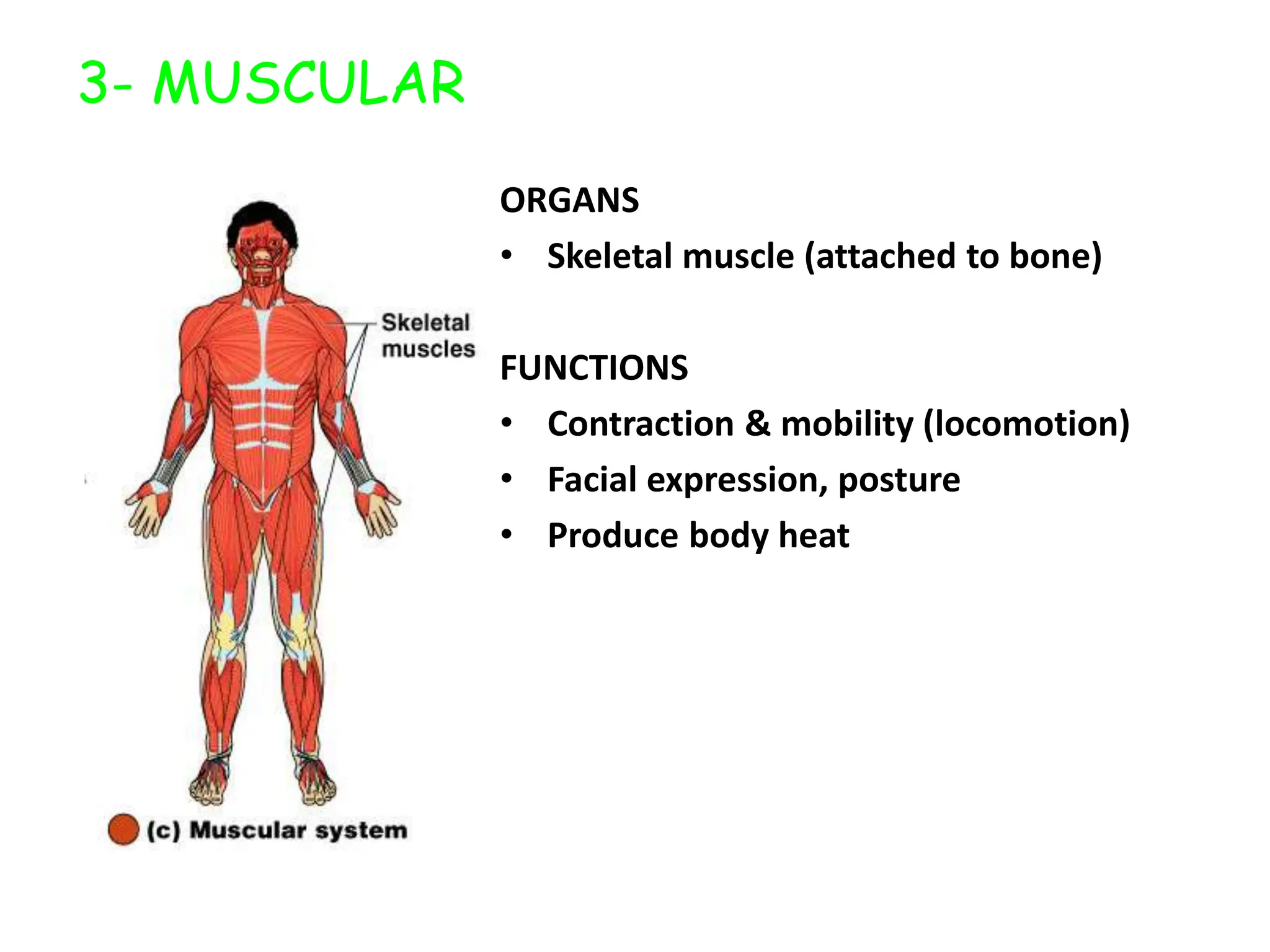 3- MUSCULAR

Skeletal muscles

(c) Muscular system

ORGANS

• Skeletal muscle (attached to bone)

FUNCTIONS

• Contraction & mobility (locomotion)
• Facial expression, posture
• Produce body heat